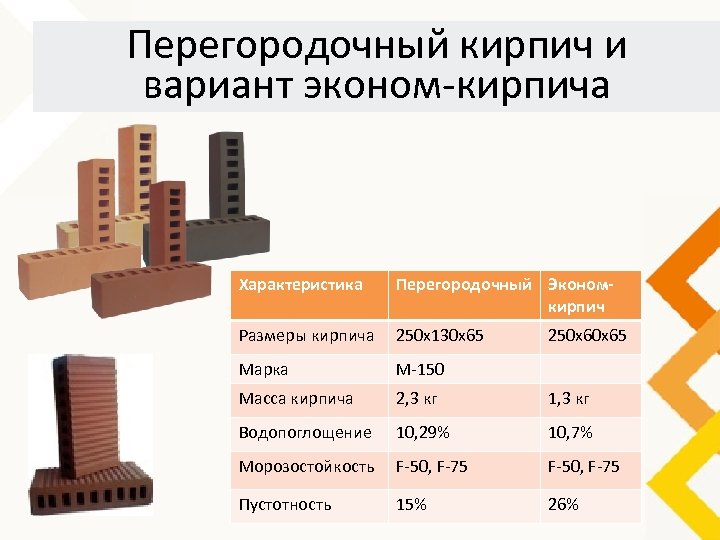 Перегородочный кирпич и вариант эконом-кирпича

| Характеристика | Перегородочный | Эконом-кирпич |
|---|---|---|
| Размеры кирпича | 250х130х65 | 250х60х65 |
| Марка | М-150 | |
| Масса кирпича | 2,3 кг | 1,3 кг |
| Водопоглощение | 10,29% | 10,7% |
| Морозостойкость | F-50, F-75 | F-50, F-75 |
| Пустотность | 15% | 26% |